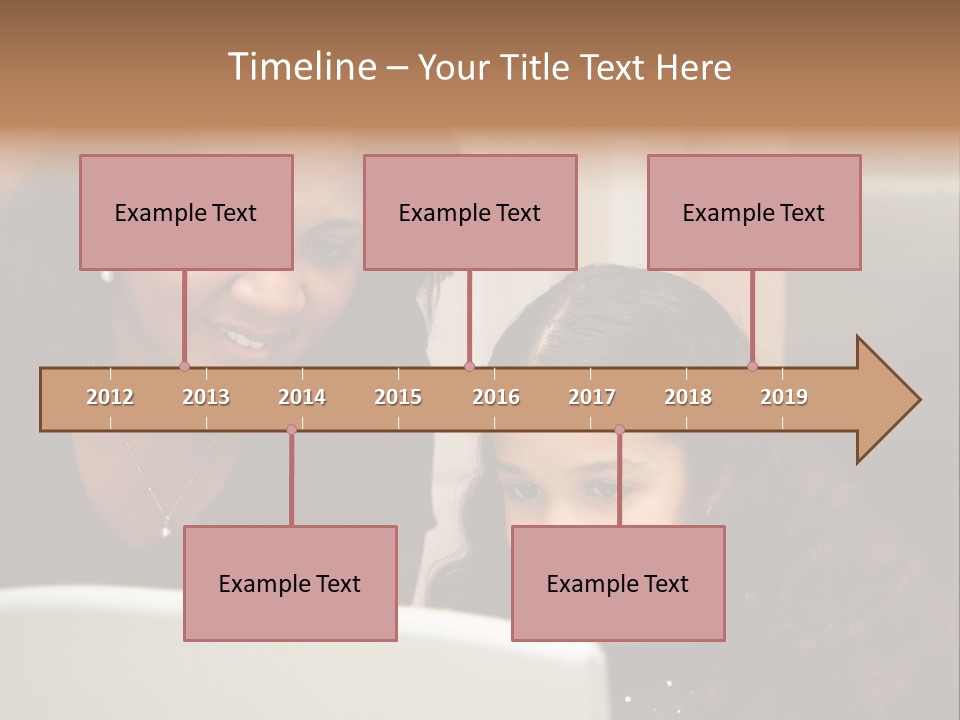 Timeline – Your Title Text Here

Example Text

Example Text

Example Text

2012 2013 2014 2015 2016 2017 2018 2019

Example Text

Example Text